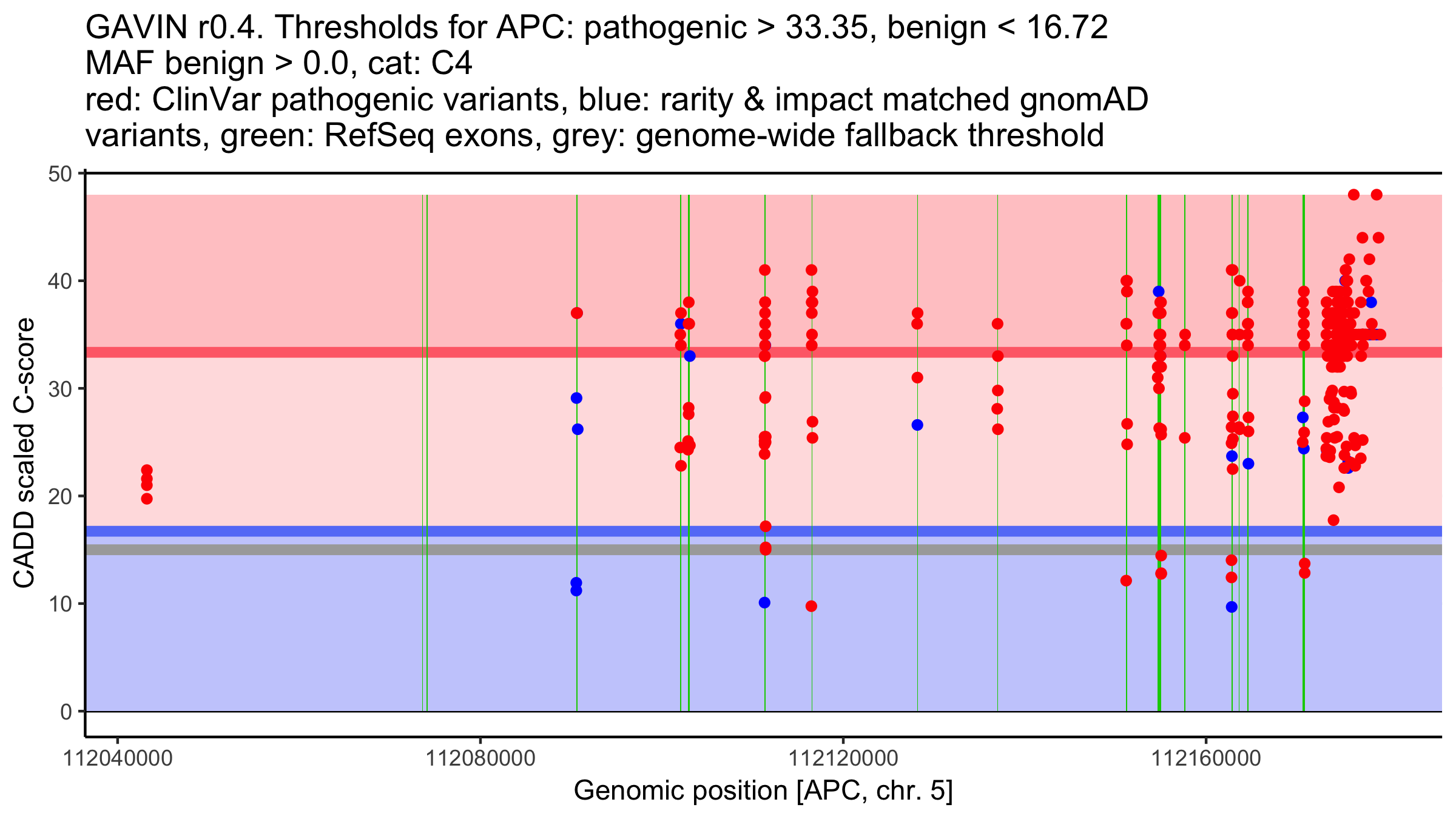 GAVIN r0.4. Thresholds for APC: pathogenic > 33.35, benign < 16.72
MAF benign > 0.0, cat: C4
red: ClinVar pathogenic variants, blue: rarity & impact matched gnomAD variants, green: RefSeq exons, grey: genome-wide fallback threshold

CADD scaled C-score

50
40
30
20
10
0

112040000
112080000
112120000
112160000

Genomic position [APC, chr. 5]